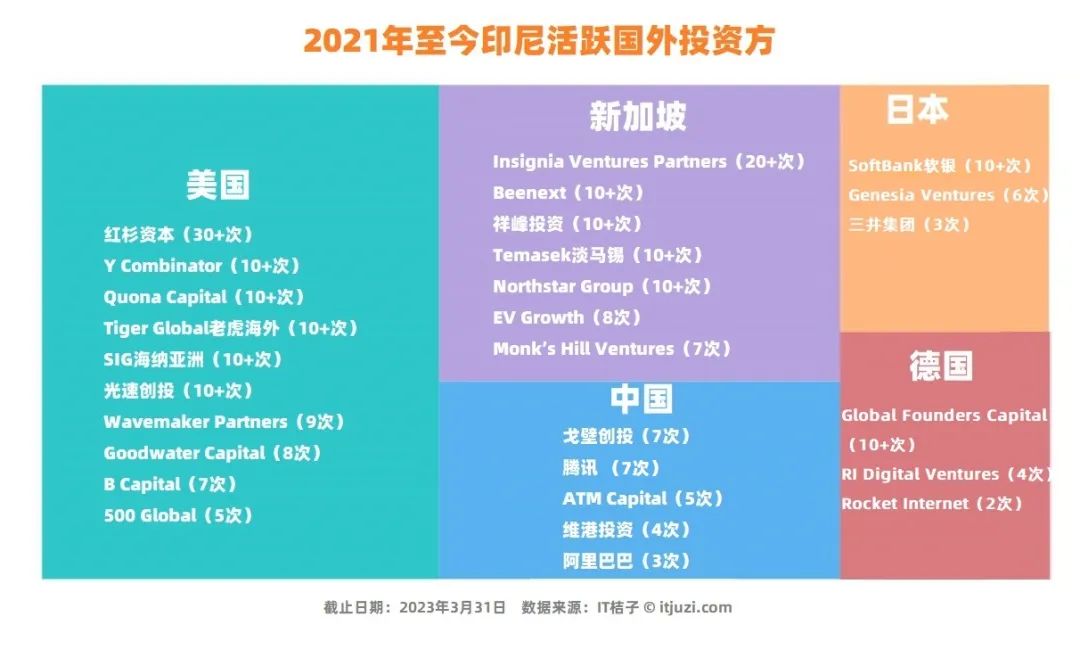 2021年至今印尼活跃国外投资方

美国

红杉资本（30+次）
Y Combinator（10+次）
Quona Capital（10+次）
Tiger Global老虎海外（10+次）
SIG海纳亚洲（10+次）
光速创投（10+次）
Wavemaker Partners（9次）
Goodwater Capital（8次）
B Capital（7次）
500 Global（5次）

新加坡

Insignia Ventures Partners（20+次）
Beenext（10+次）
祥峰投资（10+次）
Temasek淡马锡（10+次）
Northstar Group（10+次）
EV Growth（8次）
Monk's Hill Ventures（7次）

中国

戈壁创投（7次）
腾讯 （7次）
ATM Capital（5次）
维港投资（4次）
阿里巴巴（3次）

日本

SoftBank软银（10+次）
Genesia Ventures（6次）
三井集团（3次）

德国

Global Founders Capital（10+次）
RI Digital Ventures（4次）
Rocket Internet（2次）

截止日期：2023年3月31日　数据来源：IT桔子 © itjuzi.com